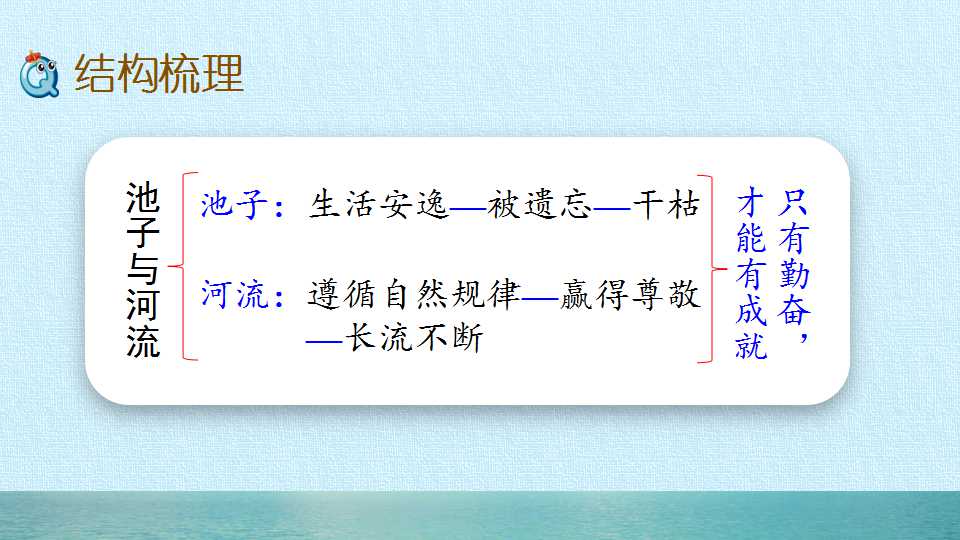 结构梳理

池子与河流

池子：生活安逸—被遗忘—干枯

河流：遵循自然规律—赢得尊敬—长流不断

只有勤奋，才能有成就